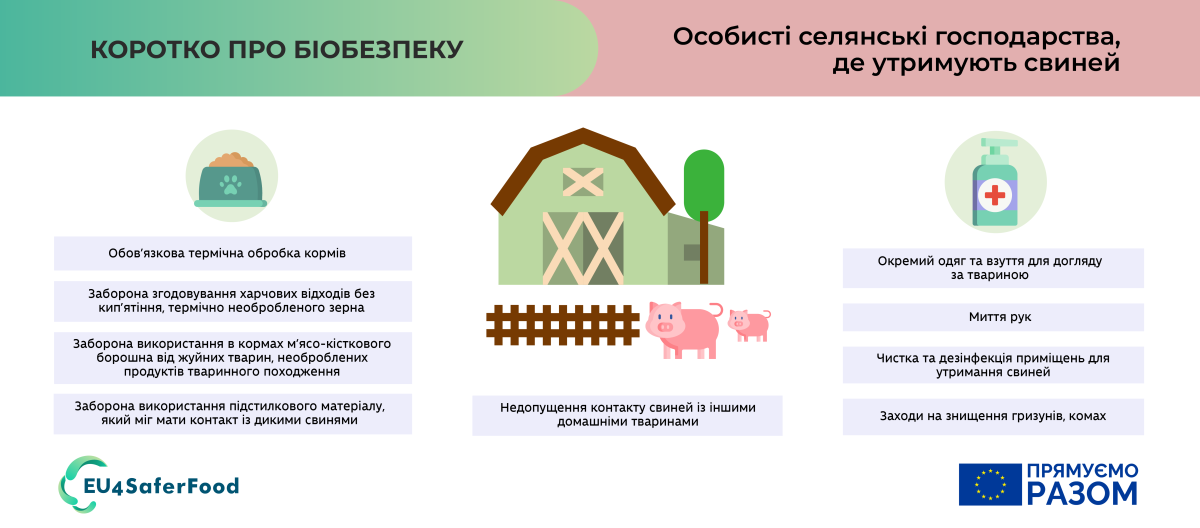 КОРОТКО ПРО БІОБЕЗПЕКУ

Особисті селянські господарства, де утримують свиней

Обов'язкова термічна обробка кормів

Заборона згодовування харчових відходів без кип'ятіння, термічно необробленого зерна

Заборона використання в кормах м'ясо-кісткового борошна від жуйних тварин, необроблених продуктів тваринного походження

Заборона використання підстилкового матеріалу, який міг мати контакт із дикими свинями

Недопущення контакту свиней із іншими домашніми тваринами

Окремий одяг та взуття для догляду за твариною

Миття рук

Чистка та дезінфекція приміщень для утримання свиней

Заходи на знищення гризунів, комах

EU4SaferFood

ПРЯМУЄМО РАЗОМ